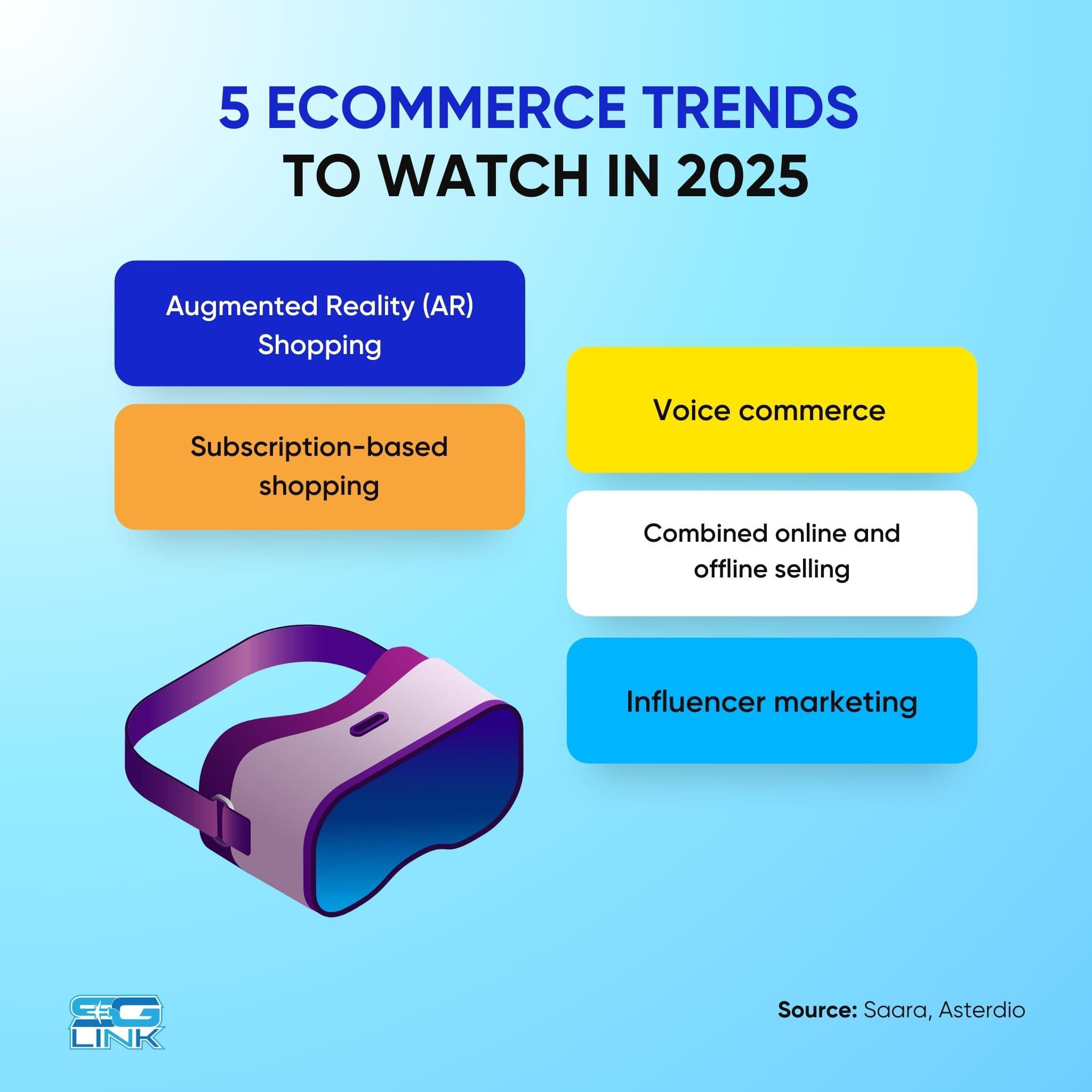 5 ECOMMERCE TRENDS
TO WATCH IN 2025

Augmented Reality (AR) Shopping

Subscription-based shopping

Voice commerce

Combined online and offline selling

Influencer marketing

SEG LINK

Source: Saara, Asterdio